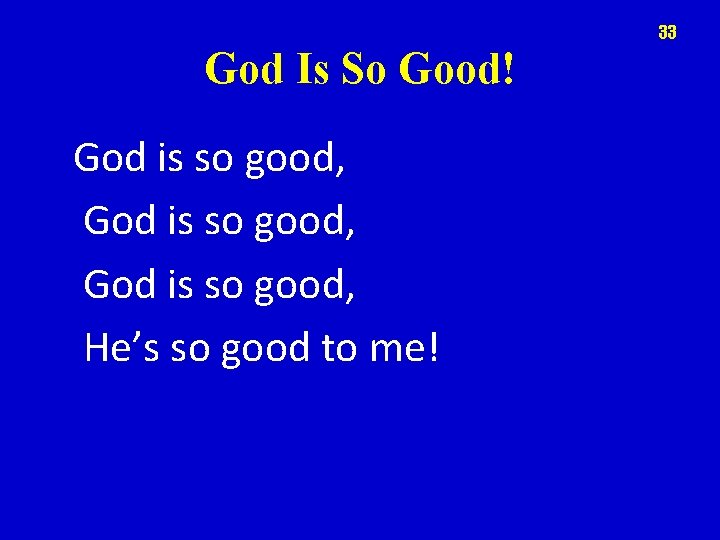 33

God Is So Good!

God is so good,
God is so good,
God is so good,
He’s so good to me!